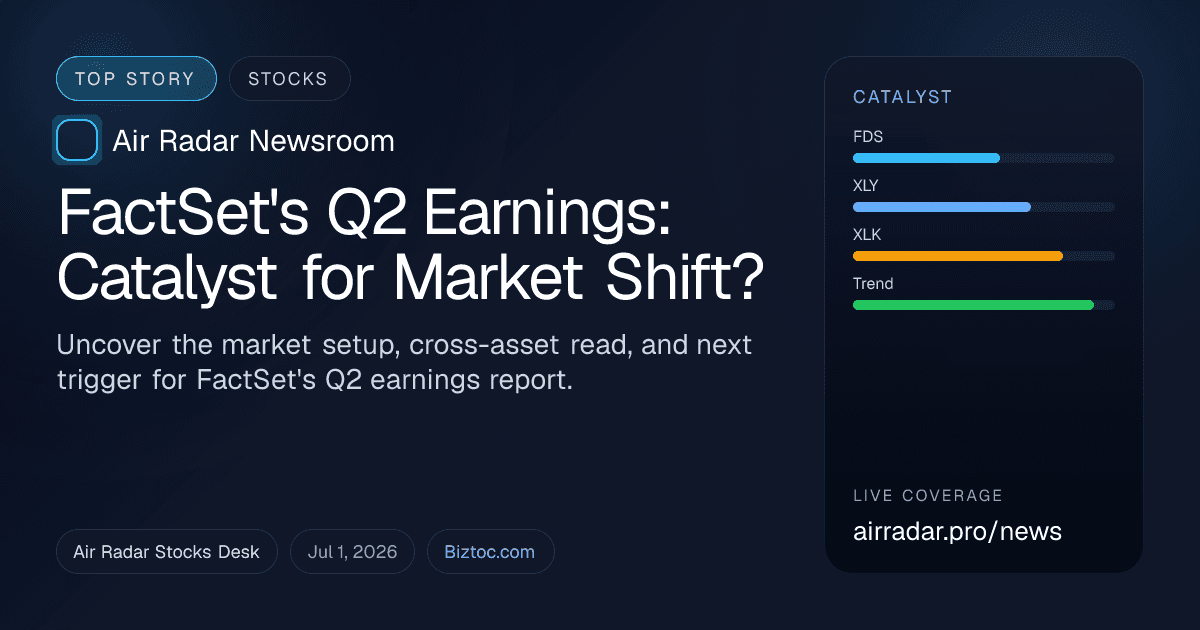 TOP STORY STOCKS

Air Radar Newsroom

FactSet's Q2 Earnings: Catalyst for Market Shift?

Uncover the market setup, cross-asset read, and next trigger for FactSet's Q2 earnings report.

Air Radar Stocks Desk
Jul 1, 2026
Biztoc.com

CATALYST
FDS
XLY
XLK
Trend

LIVE COVERAGE
airradar.pro/news